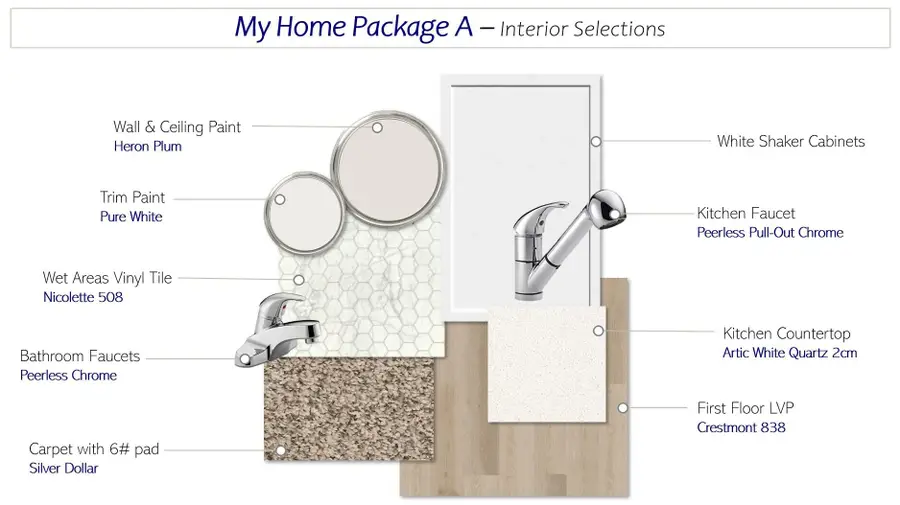 My Home Package A – Interior Selections

Wall & Ceiling Paint
Heron Plum

Trim Paint
Pure White

Wet Areas Vinyl Tile
Nicolette 508

Bathroom Faucets
Peerless Chrome

Carpet with 6# pad
Silver Dollar

White Shaker Cabinets

Kitchen Faucet
Peerless Pull-Out Chrome

Kitchen Countertop
Artic White Quartz 2cm

First Floor LVP
Crestmont 838